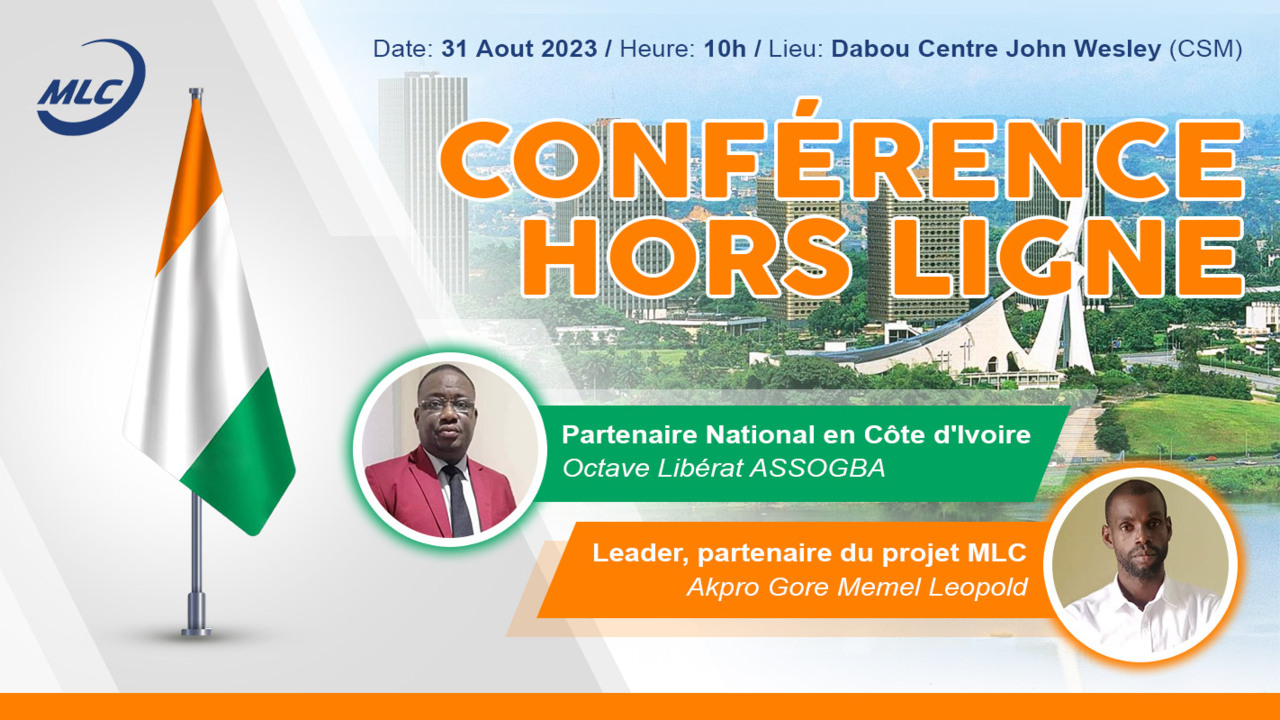 MLC

Date: 31 Aout 2023 / Heure: 10h / Lieu: Dabou Centre John Wesley (CSM)

CONFÉRENCE HORS LIGNE

Partenaire National en Côte d'Ivoire
Octave Libérat ASSOGBA

Leader, partenaire du projet MLC
Akpro Gore Memel Leopold